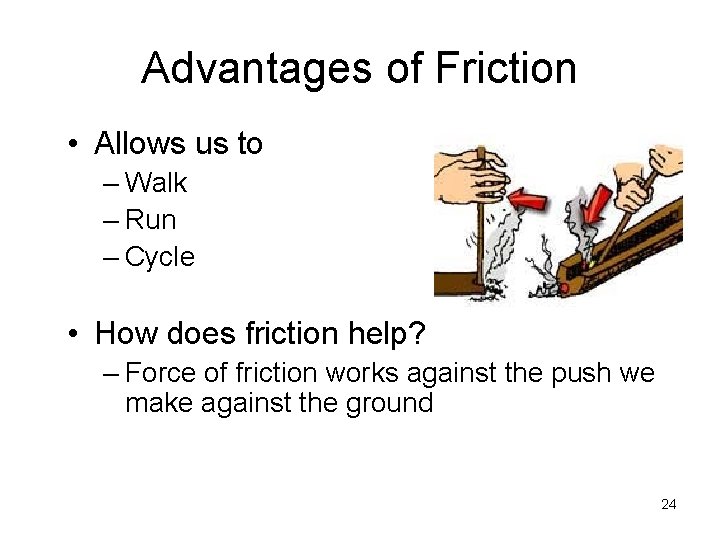 Advantages of Friction

• Allows us to
– Walk
– Run
– Cycle

• How does friction help?
– Force of friction works against the push we make against the ground

24